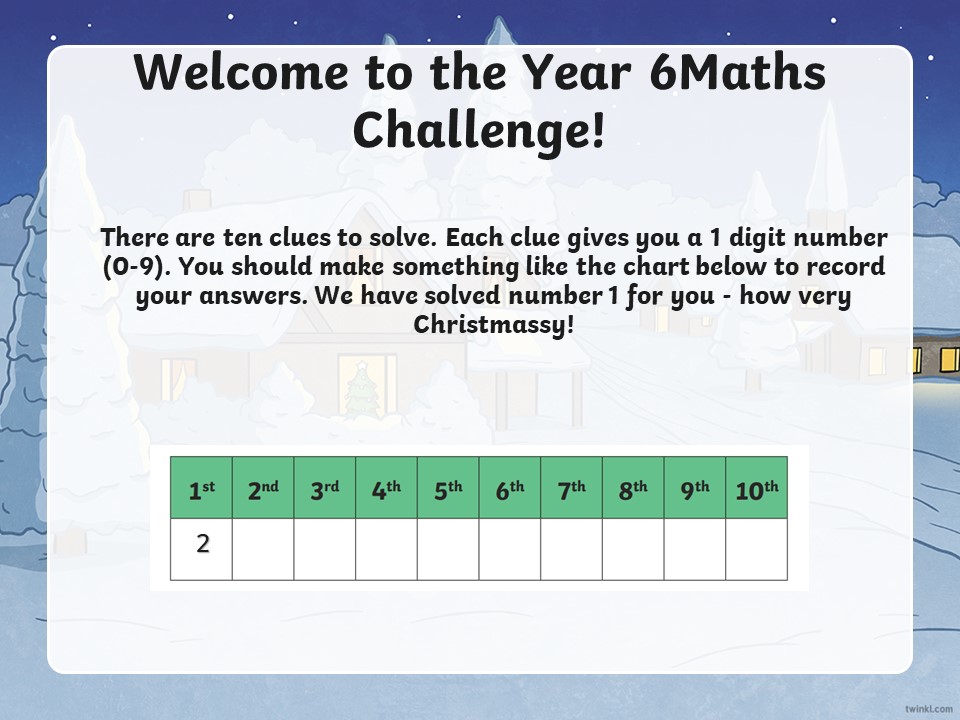 Welcome to the Year 6Maths Challenge!

There are ten clues to solve. Each clue gives you a 1 digit number (0-9). You should make something like the chart below to record your answers. We have solved number 1 for you - how very Christmassy!

| 1st | 2nd | 3rd | 4th | 5th | 6th | 7th | 8th | 9th | 10th |
|---|---|---|---|---|---|---|---|---|---|
| 2 | | | | | | | | | |

twinkl.com